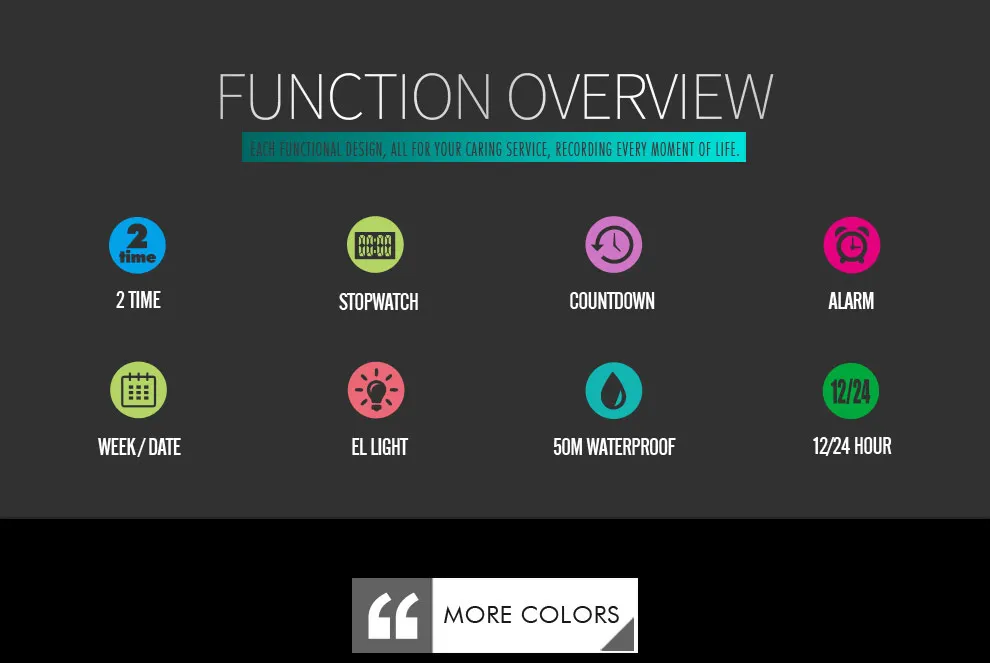 FUNCTION OVERVIEW

EACH FUNCTIONAL DESIGN, ALL FOR YOUR CARING SERVICE, RECORDING EVERY MOMENT OF LIFE.

2 time

2 TIME

00:00

STOPWATCH

COUNTDOWN

ALARM

WEEK / DATE

EL LIGHT

50M WATERPROOF

12/24

12/24 HOUR

MORE COLORS